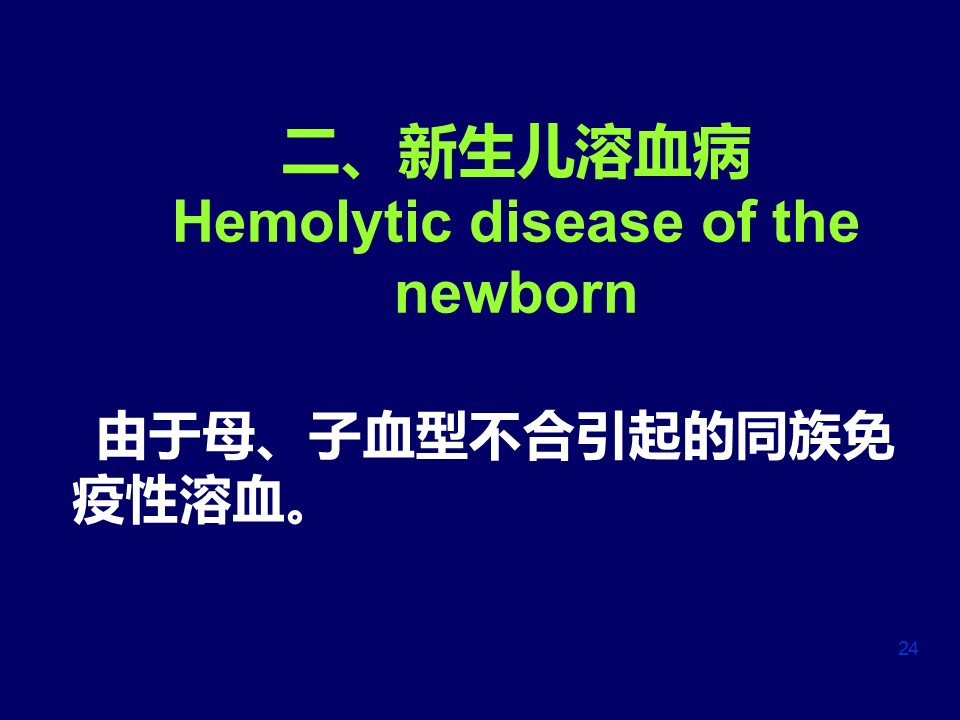 二、新生儿溶血病
Hemolytic disease of the newborn

由于母、子血型不合引起的同族免疫性溶血。

24